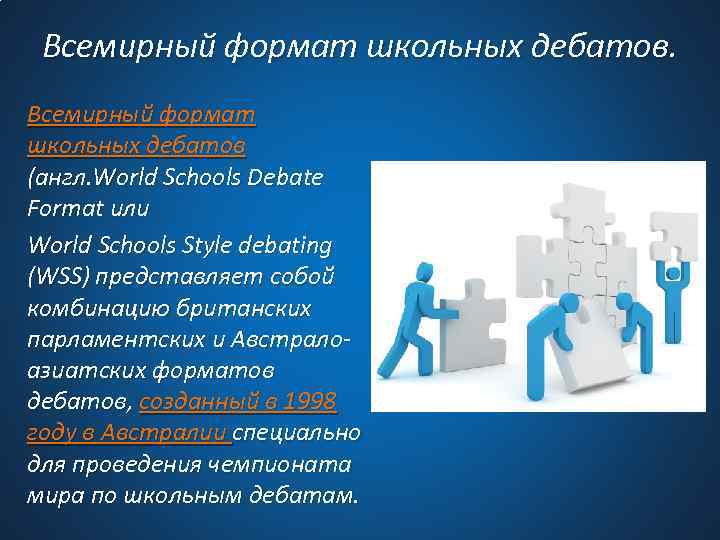 Всемирный формат школьных дебатов.

Всемирный формат школьных дебатов (англ.World Schools Debate Format или

World Schools Style debating (WSS) представляет собой комбинацию британских парламентских и Австрало-азиатских форматов дебатов, созданный в 1998 году в Австралии специально для проведения чемпионата мира по школьным дебатам.